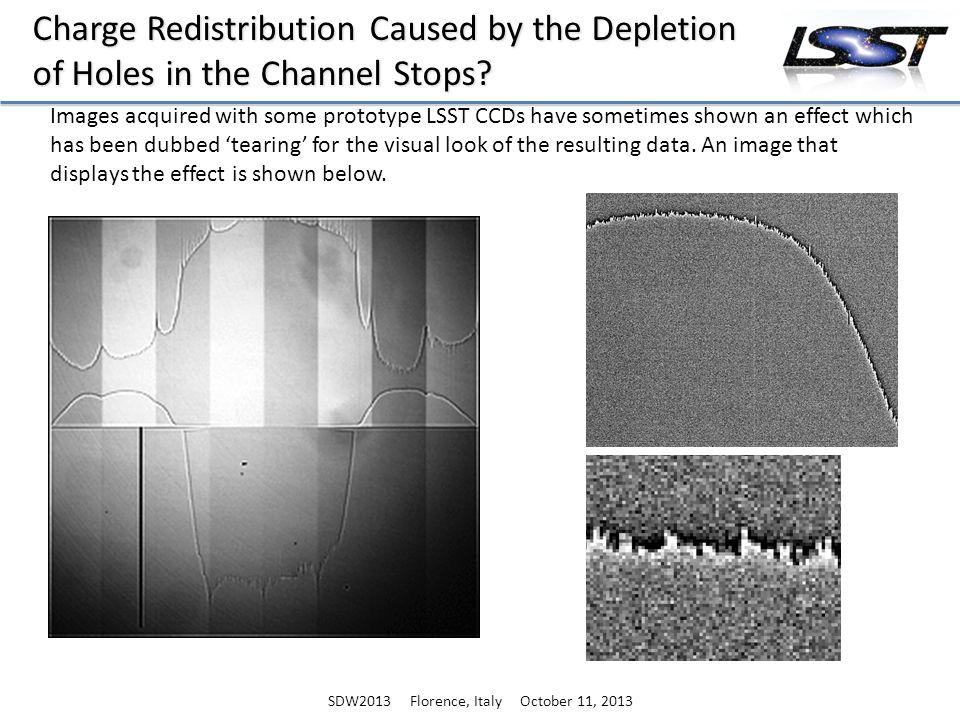 Charge Redistribution Caused by the Depletion of Holes in the Channel Stops?

LSST

Images acquired with some prototype LSST CCDs have sometimes shown an effect which has been dubbed 'tearing' for the visual look of the resulting data. An image that displays the effect is shown below.

SDW2013 Florence, Italy October 11, 2013